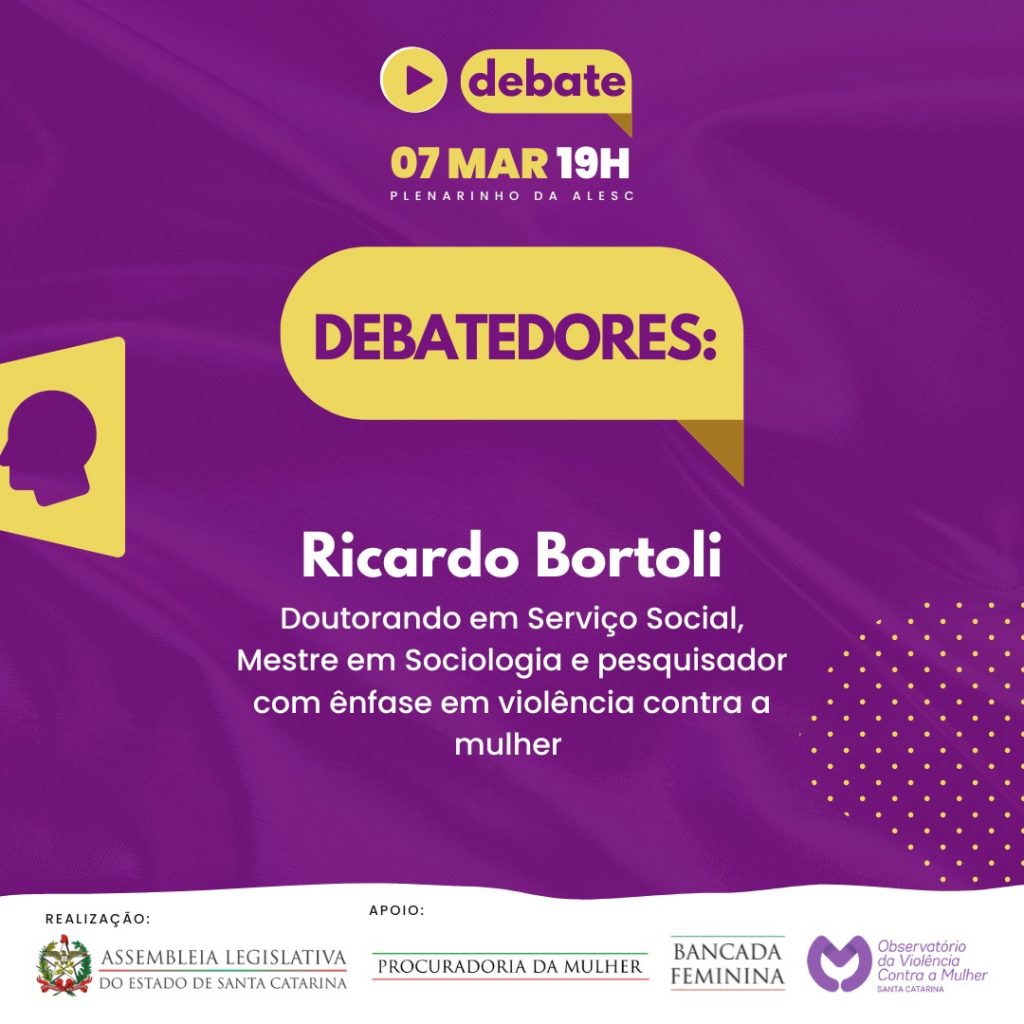 debate

07 MAR 19H
PLENARINHO DA ALESC

DEBATEDORES:

Ricardo Bortoli

Doutorando em Serviço Social, Mestre em Sociologia e pesquisador com ênfase em violência contra a mulher

REALIZAÇÃO:
ASSEMBLEIA LEGISLATIVA
DO ESTADO DE SANTA CATARINA

APOIO:
PROCURADORIA DA MULHER
BANCADA FEMININA
Observatório da Violência Contra a Mulher
SANTA CATARINA